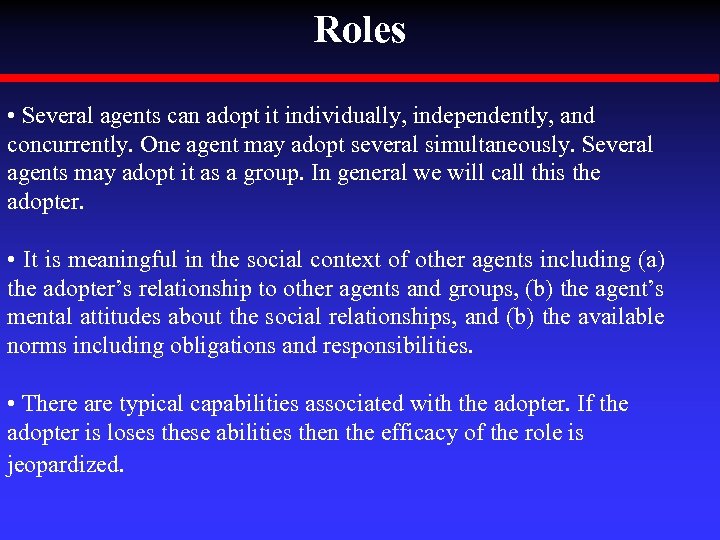 Roles

• Several agents can adopt it individually, independently, and concurrently. One agent may adopt several simultaneously. Several agents may adopt it as a group. In general we will call this the adopter.

• It is meaningful in the social context of other agents including (a) the adopter's relationship to other agents and groups, (b) the agent's mental attitudes about the social relationships, and (b) the available norms including obligations and responsibilities.

• There are typical capabilities associated with the adopter. If the adopter is loses these abilities then the efficacy of the role is jeopardized.